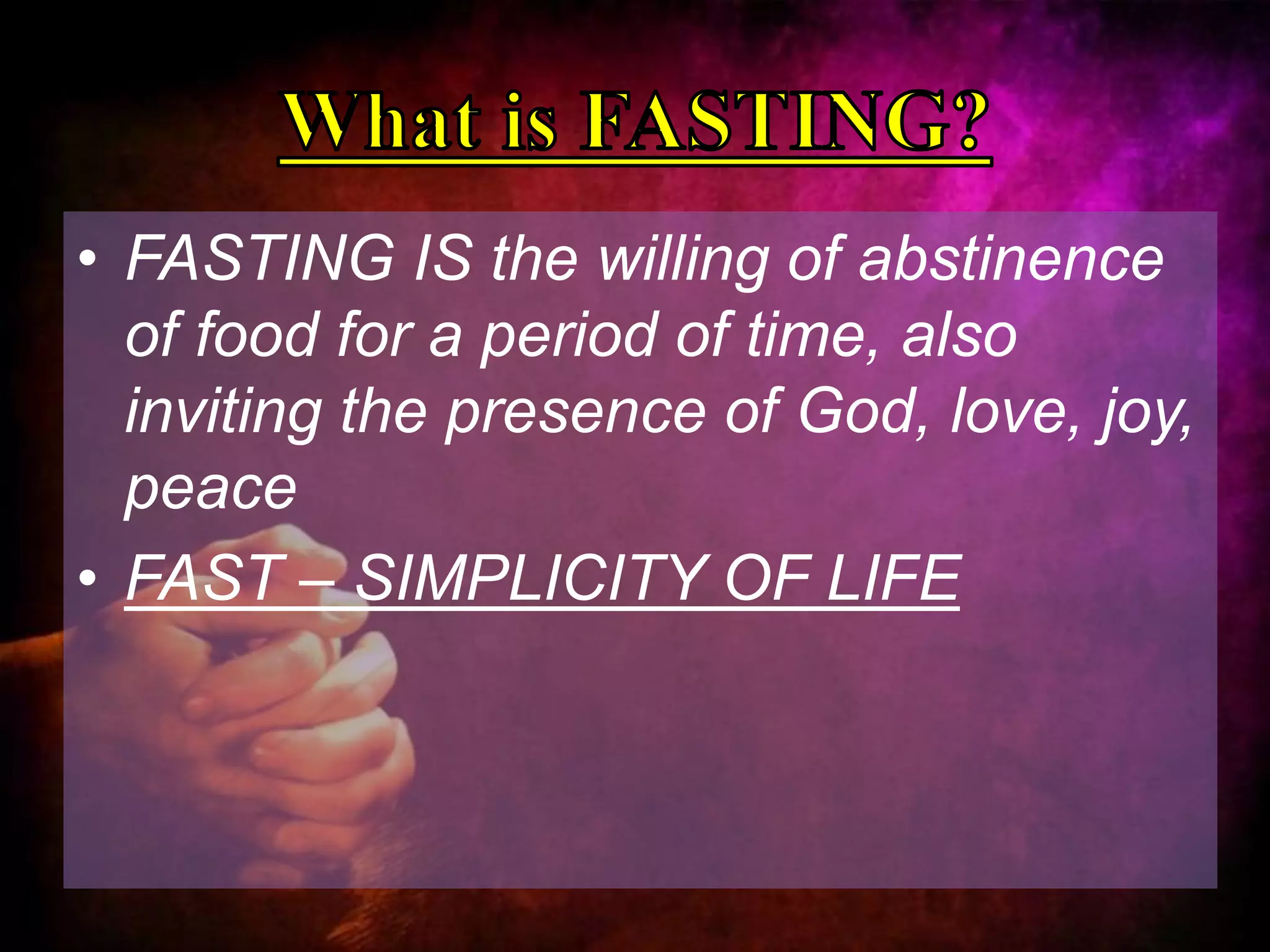 What is FASTING?

• FASTING IS the willing of abstinence of food for a period of time, also inviting the presence of God, love, joy, peace

• FAST – SIMPLICITY OF LIFE